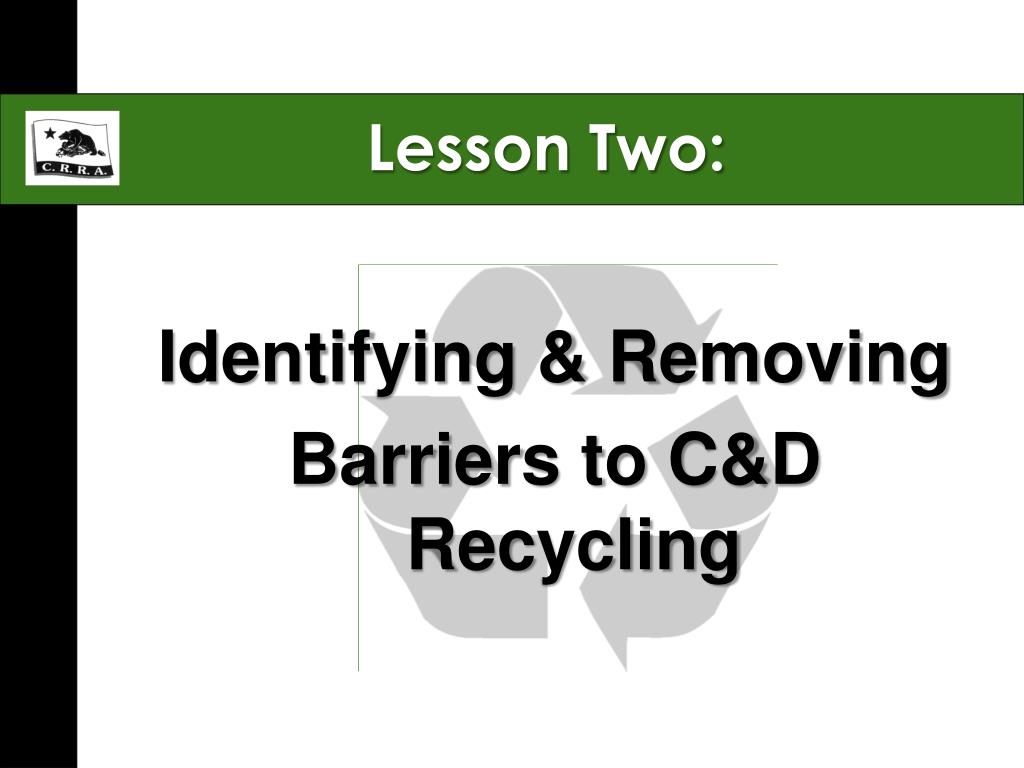 C. R. R. A.

Lesson Two:

Identifying & Removing Barriers to C&D Recycling